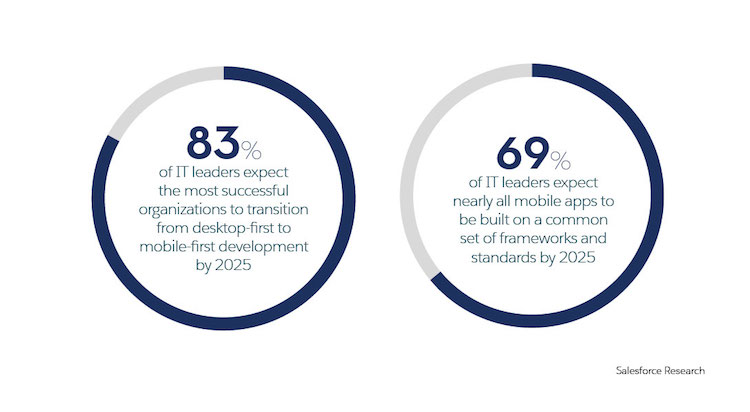 83%
of IT leaders expect the most successful organizations to transition from desktop-first to mobile-first development by 2025

69%
of IT leaders expect nearly all mobile apps to be built on a common set of frameworks and standards by 2025

Salesforce Research